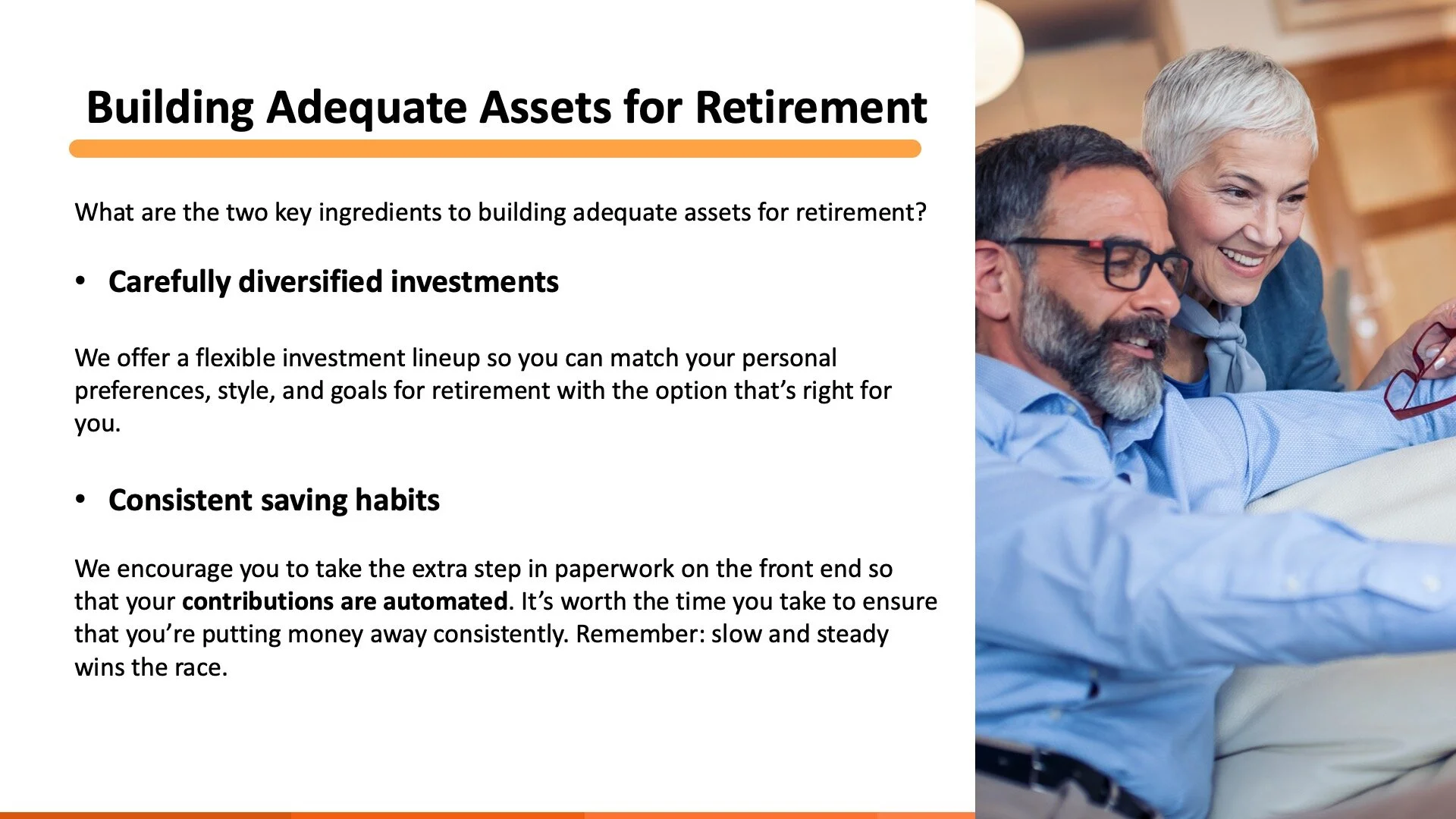 Building Adequate Assets for Retirement

What are the two key ingredients to building adequate assets for retirement?

• Carefully diversified investments

We offer a flexible investment lineup so you can match your personal preferences, style, and goals for retirement with the option that's right for you.

• Consistent saving habits

We encourage you to take the extra step in paperwork on the front end so that your contributions are automated. It's worth the time you take to ensure that you're putting money away consistently. Remember: slow and steady wins the race.